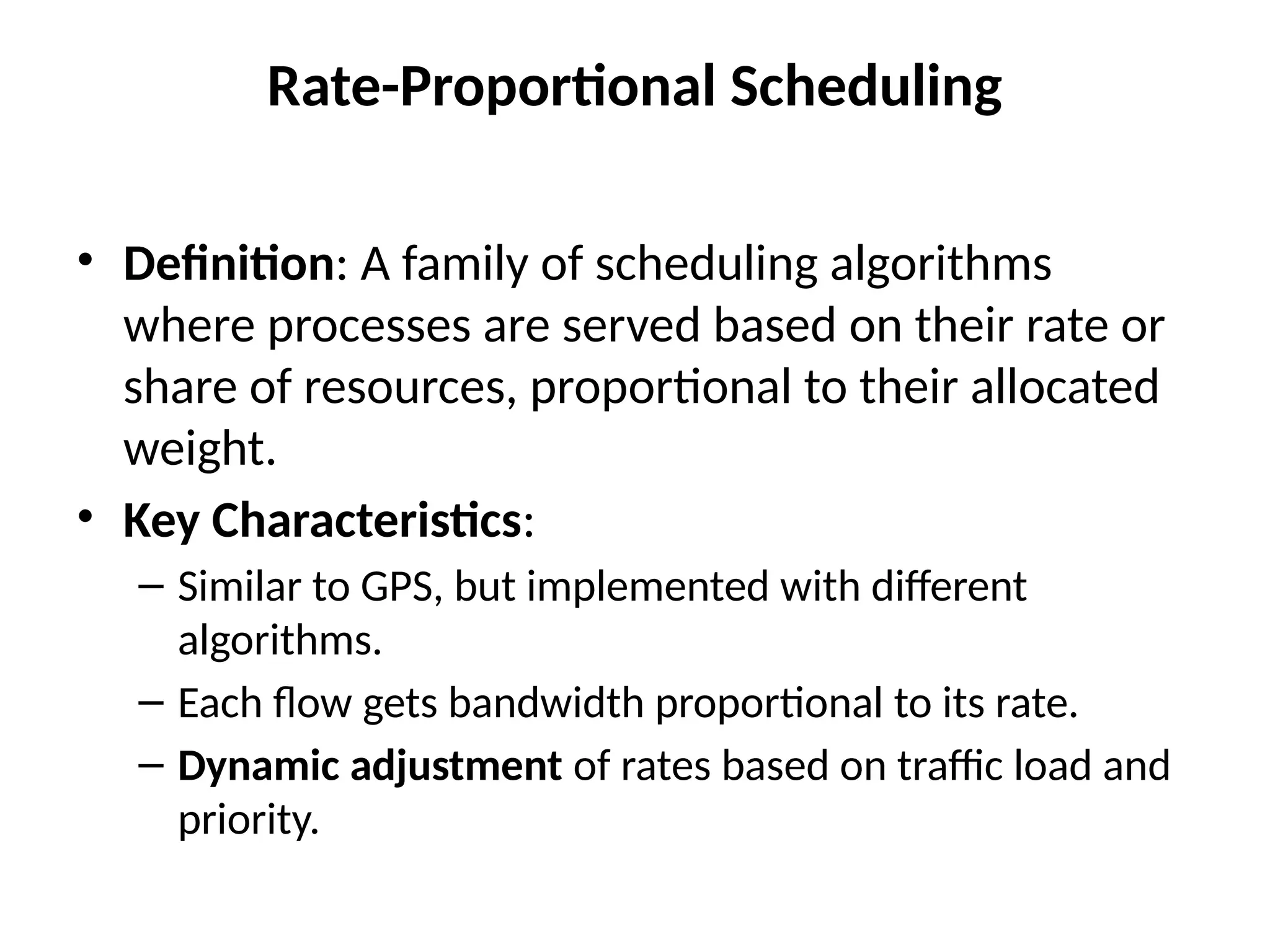 Rate-Proportional Scheduling

• Definition: A family of scheduling algorithms where processes are served based on their rate or share of resources, proportional to their allocated weight.

• Key Characteristics:

– Similar to GPS, but implemented with different algorithms.

– Each flow gets bandwidth proportional to its rate.

– Dynamic adjustment of rates based on traffic load and priority.